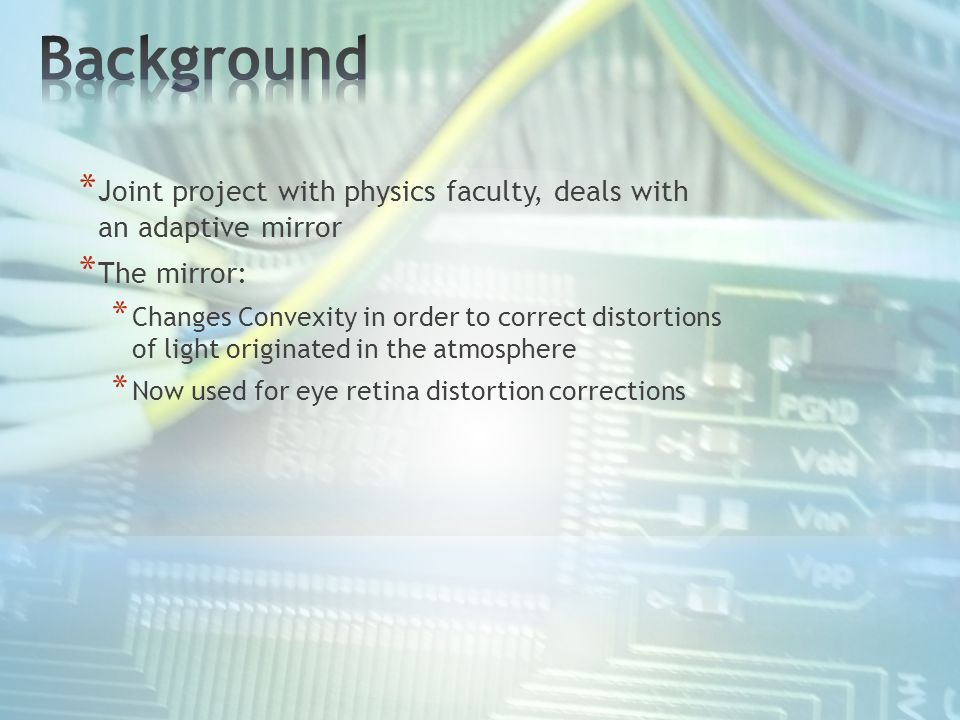 Background

* Joint project with physics faculty, deals with an adaptive mirror
* The mirror:
  * Changes Convexity in order to correct distortions of light originated in the atmosphere
  * Now used for eye retina distortion corrections

PGND
Vdd
Vnn
Vpp